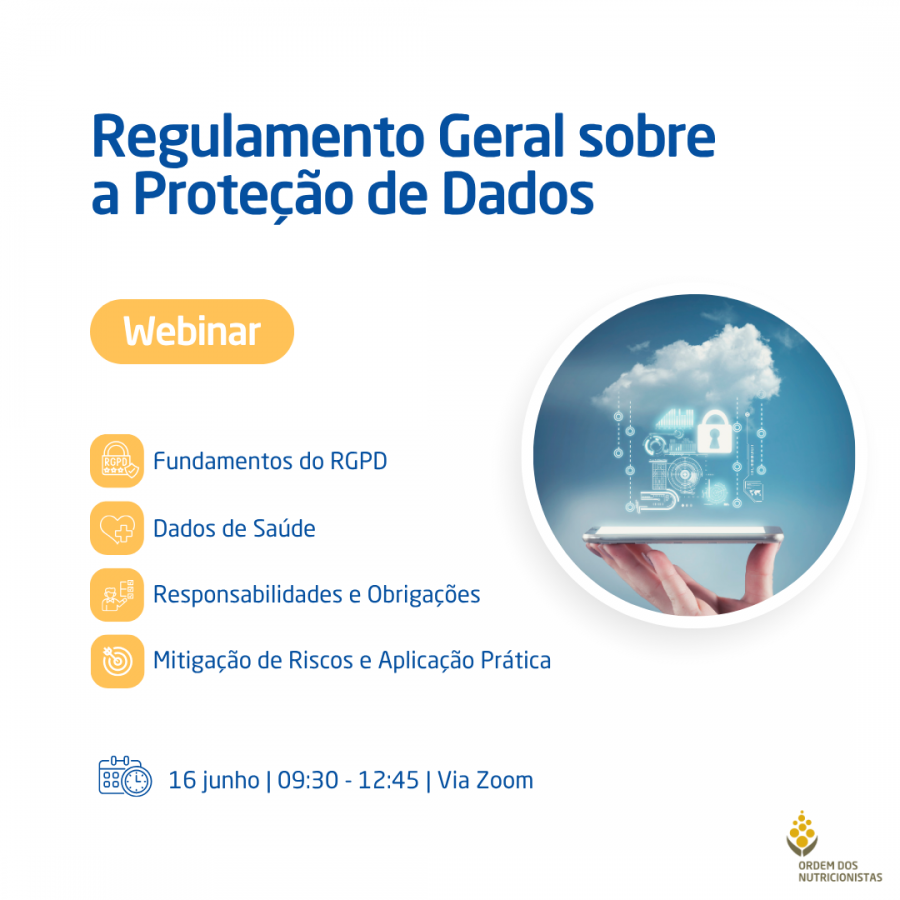 Regulamento Geral sobre a Proteção de Dados

Webinar

RGPD

Fundamentos do RGPD

Dados de Saúde

Responsabilidades e Obrigações

Mitigação de Riscos e Aplicação Prática

16 junho | 09:30 - 12:45 | Via Zoom

ORDEM DOS NUTRICIONISTAS